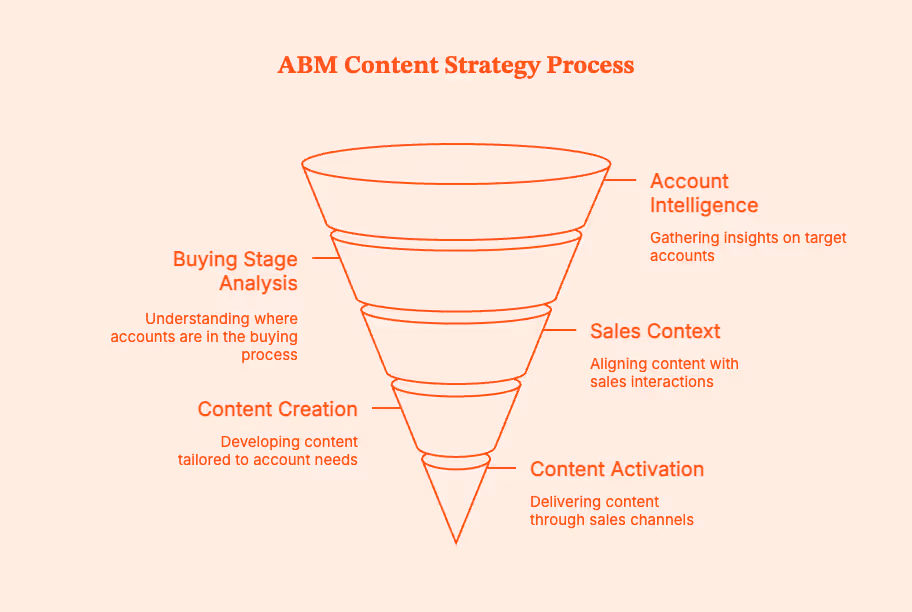 ABM Content Strategy Process

Account Intelligence

Gathering insights on target accounts

Buying Stage Analysis

Understanding where accounts are in the buying process

Sales Context

Aligning content with sales interactions

Content Creation

Developing content tailored to account needs

Content Activation

Delivering content through sales channels